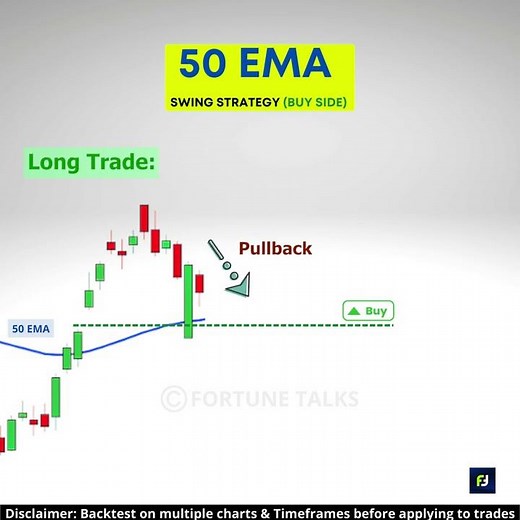 50 EMA

SWING STRATEGY (BUY SIDE)

Long Trade:

Pullback

Buy

50 EMA

©FORTUNE TALKS

FJ

Disclaimer: Backtest on multiple charts & Timeframes before applying to trades